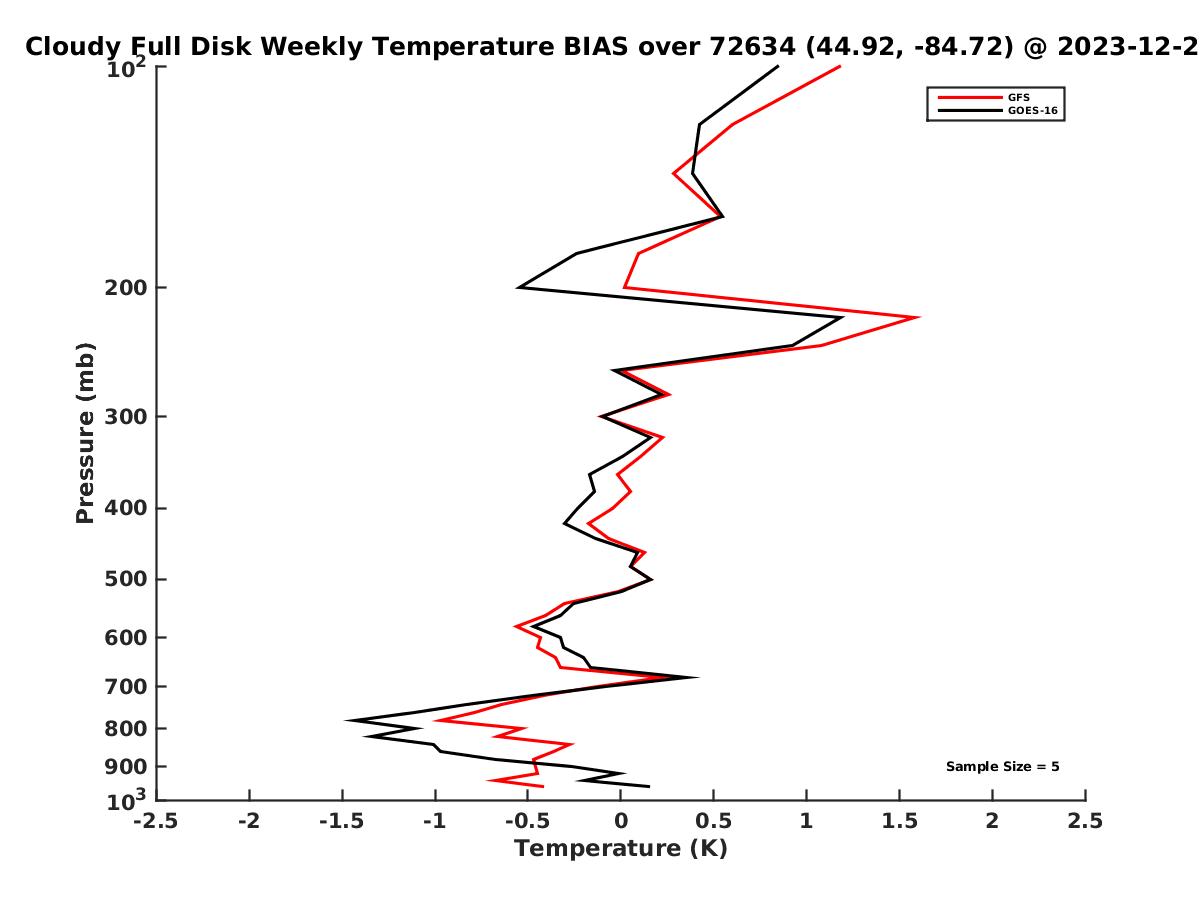 Cloudy Full Disk Weekly Temperature BIAS over 72634 (44.92, -84.72) @ 2023-12-2

GFS
GOES-16

Pressure (mb)

$10^2$
200
300
400
500
600
700
800
900
$10^3$

Sample Size = 5

-2.5
-2
-1.5
-1
-0.5
0
0.5
1
1.5
2
2.5

Temperature (K)